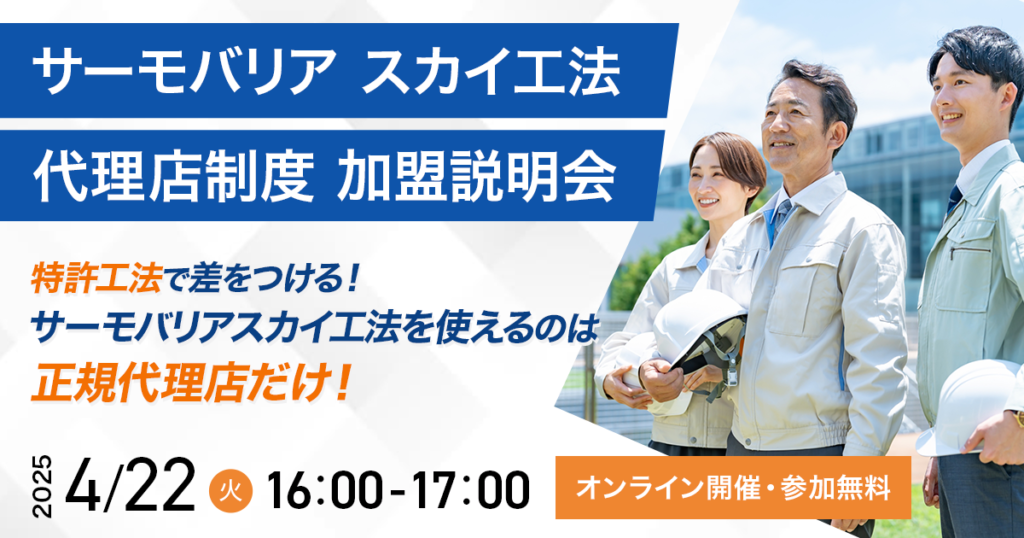 サーモバリア スカイ工法

代理店制度 加盟説明会

特許工法で差をつける！
サーモバリアスカイ工法を使えるのは
正規代理店だけ！

2025 4/22 火 16:00-17:00

オンライン開催・参加無料